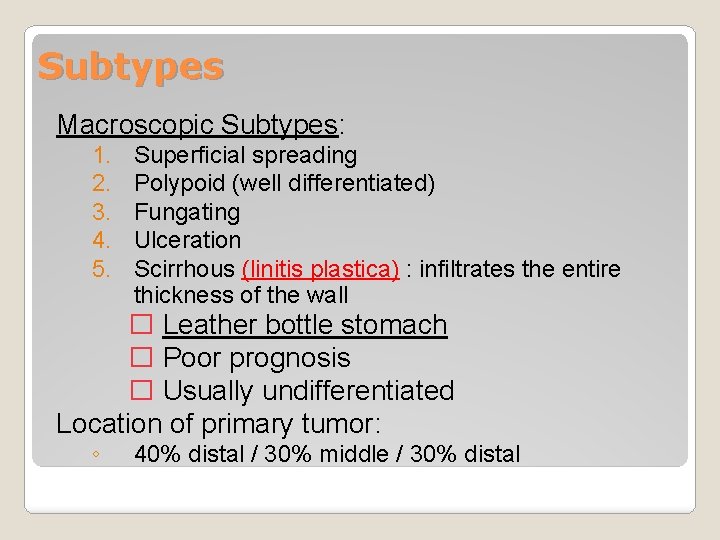 Subtypes

Macroscopic Subtypes:

1. Superficial spreading
2. Polypoid (well differentiated)
3. Fungating
4. Ulceration
5. Scirrhous (linitis plastica) : infiltrates the entire thickness of the wall

☐ Leather bottle stomach
☐ Poor prognosis
☐ Usually undifferentiated

Location of primary tumor:

◦ 40% distal / 30% middle / 30% distal